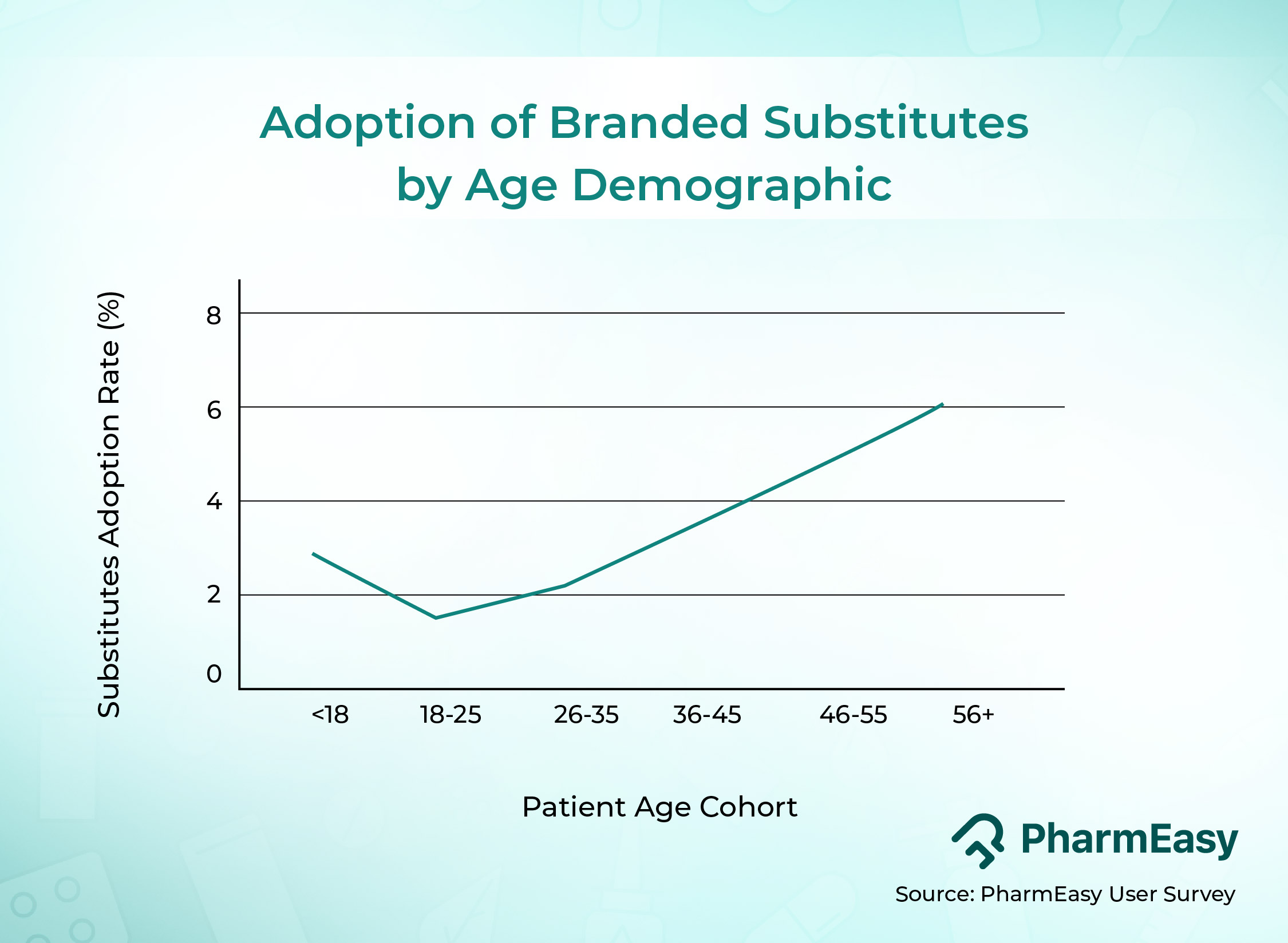 Adoption of Branded Substitutes by Age Demographic

Substitutes Adoption Rate (%)

8
6
4
2
0

<18
18-25
26-35
36-45
46-55
56+

Patient Age Cohort

PharmEasy

Source: PharmEasy User Survey